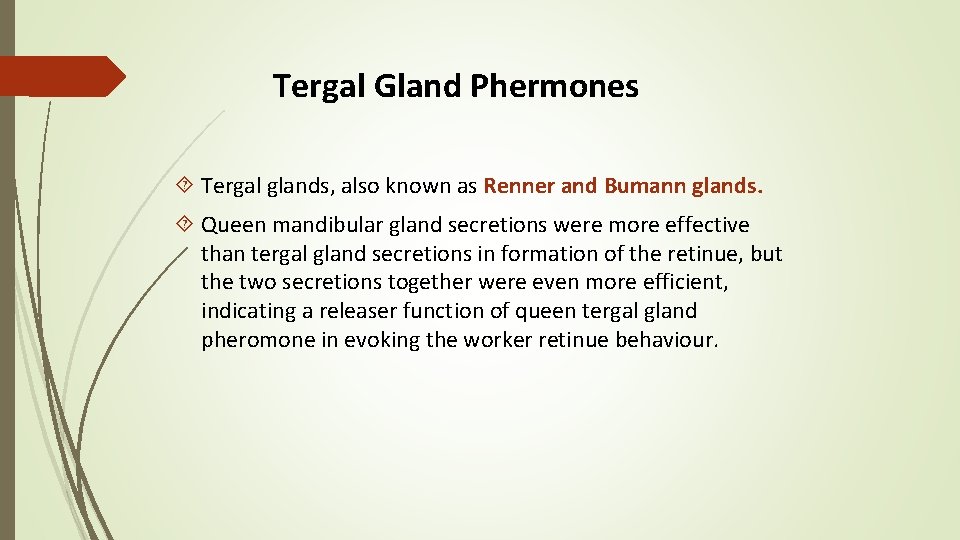 Tergal Gland Phermones

Tergal glands, also known as Renner and Bumann glands.

Queen mandibular gland secretions were more effective than tergal gland secretions in formation of the retinue, but the two secretions together were even more efficient, indicating a releaser function of queen tergal gland pheromone in evoking the worker retinue behaviour.